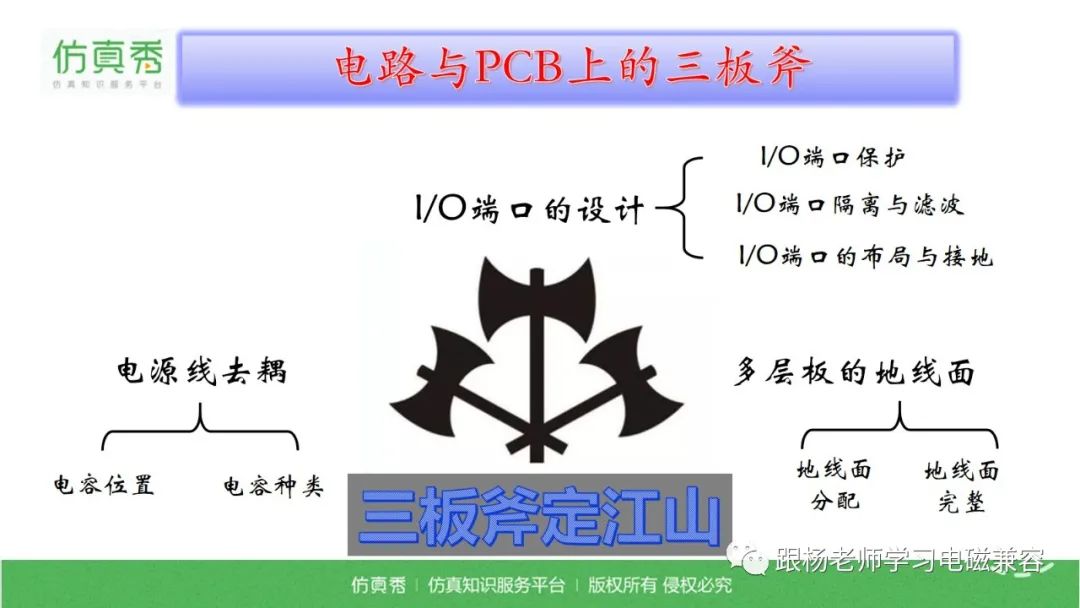 仿真秀
仿真知识服务平台

电路与PCB上的三板斧

I/O端口的设计

I/O端口保护
I/O端口隔离与滤波
I/O端口的布局与接地

电源线去耦

电容位置
电容种类

多层板的地线面

地线面分配
地线面完整

三板斧定江山

跟杨老师学习电磁兼容

仿真秀 | 仿真知识服务平台 | 版权所有 侵权必究